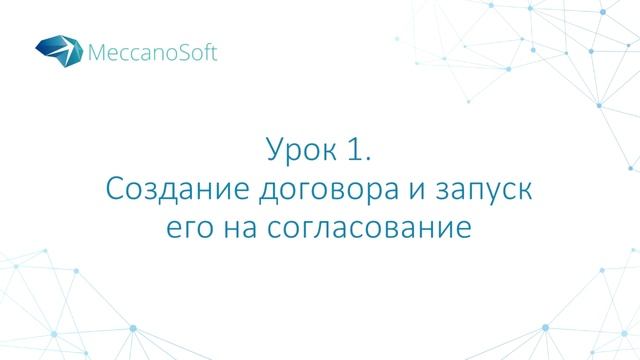 MeccanoSoft

Урок 1.
Создание договора и запуск его на согласование